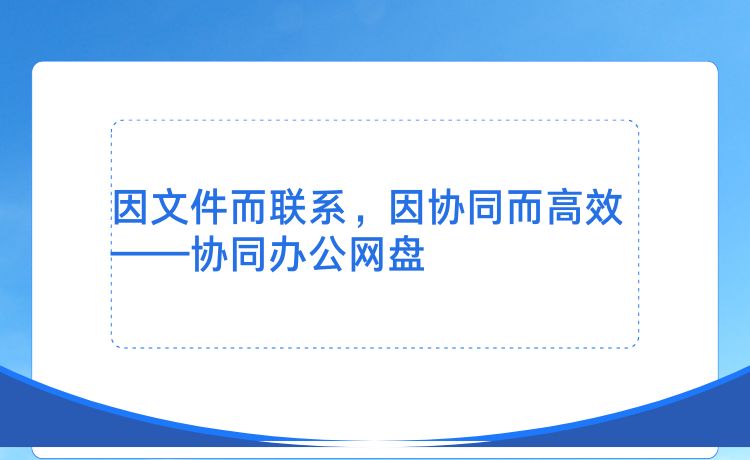 因文件而联系，因协同而高效
——协同办公网盘